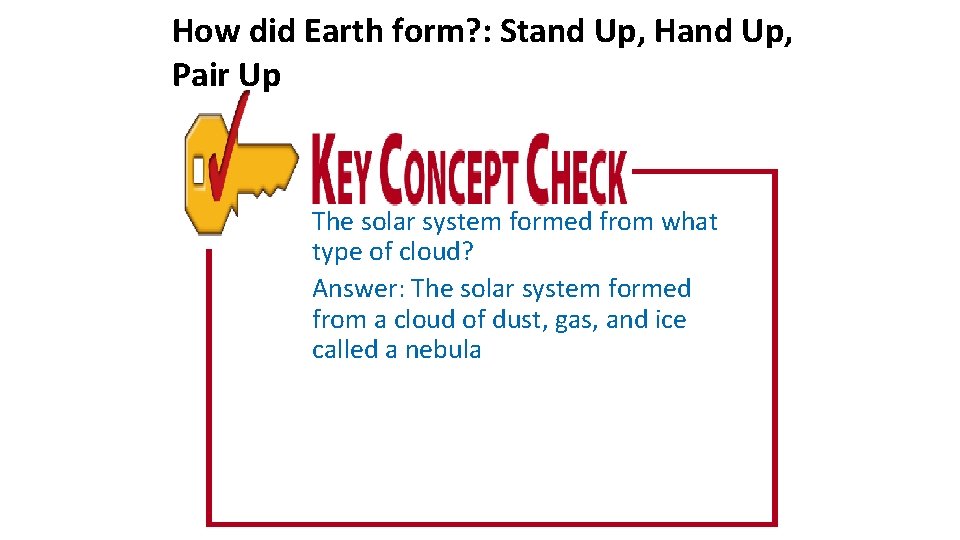 How did Earth form?: Stand Up, Hand Up, Pair Up

KEY CONCEPT CHECK

The solar system formed from what type of cloud?

Answer: The solar system formed from a cloud of dust, gas, and ice called a nebula